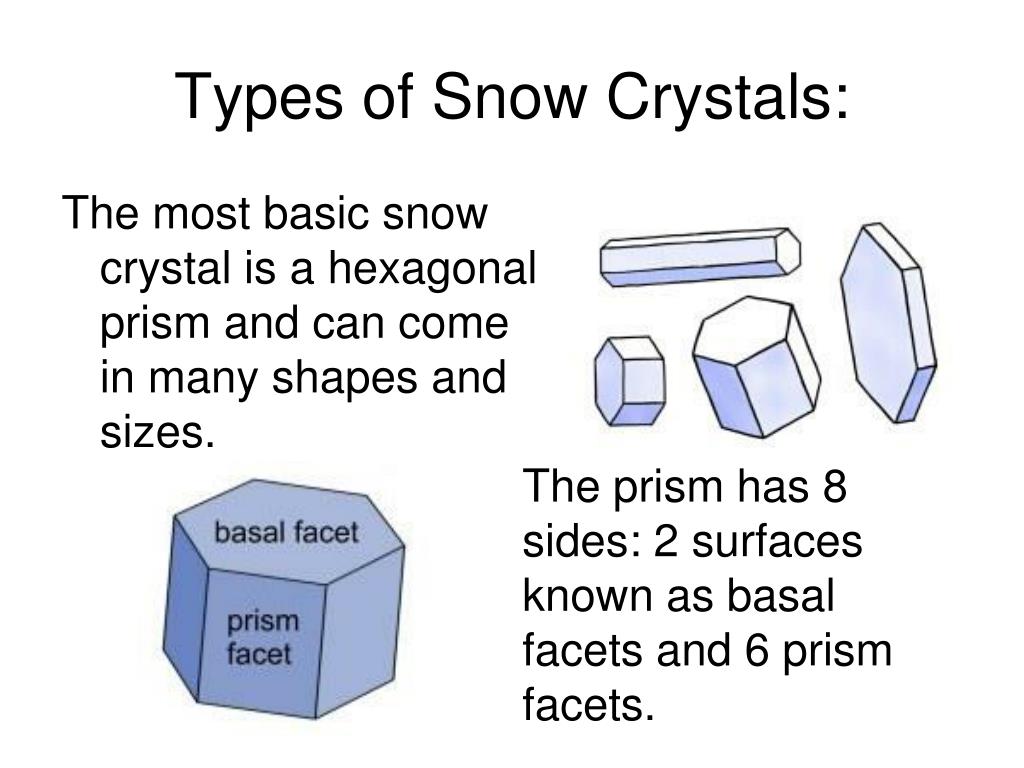 Types of Snow Crystals:

The most basic snow crystal is a hexagonal prism and can come in many shapes and sizes.

basal facet

prism facet

The prism has 8 sides: 2 surfaces known as basal facets and 6 prism facets.